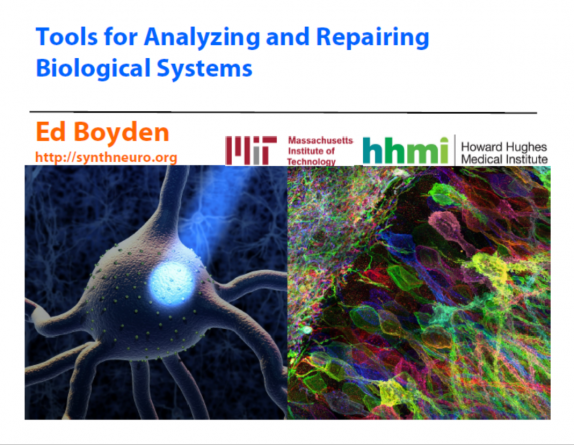 Tools for Analyzing and Repairing Biological Systems

Ed Boyden
http://synthneuro.org

MIT Massachusetts Institute of Technology

hhmi Howard Hughes Medical Institute